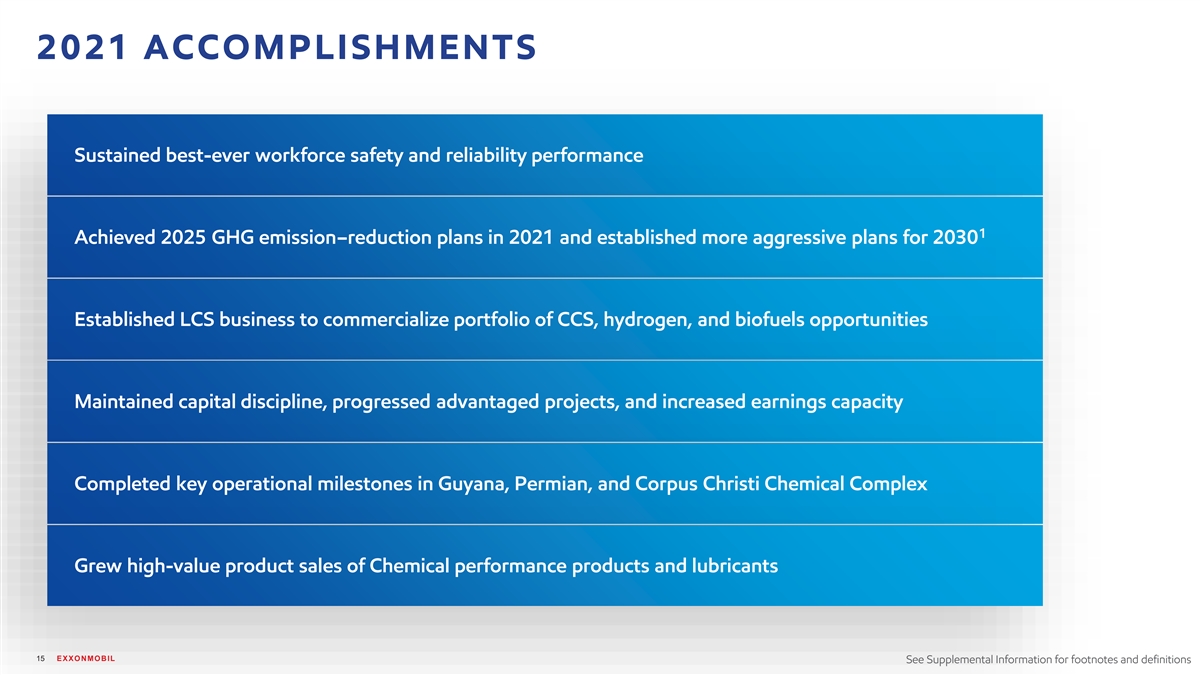 2021 ACCOMPLISHMENTS

Sustained best-ever workforce safety and reliability performance

Achieved 2025 GHG emission–reduction plans in 2021 and established more aggressive plans for 2030$^1$

Established LCS business to commercialize portfolio of CCS, hydrogen, and biofuels opportunities

Maintained capital discipline, progressed advantaged projects, and increased earnings capacity

Completed key operational milestones in Guyana, Permian, and Corpus Christi Chemical Complex

Grew high-value product sales of Chemical performance products and lubricants

15 EXXONMOBIL

See Supplemental Information for footnotes and definitions